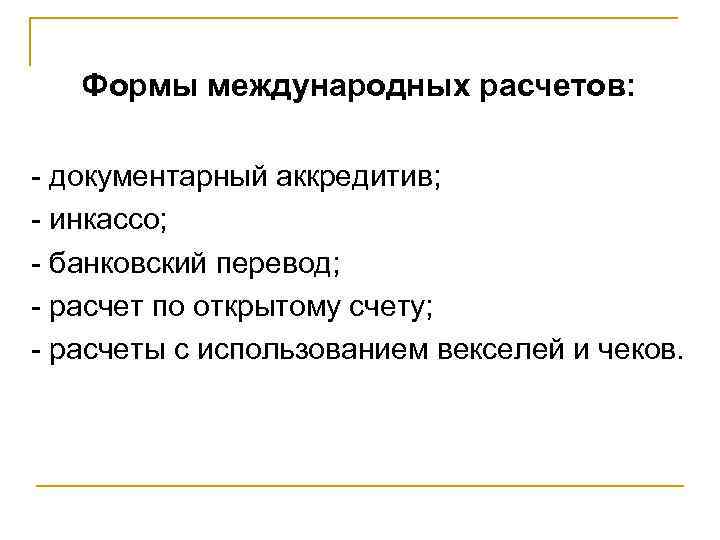 Формы международных расчетов:

- документарный аккредитив;
- инкассо;
- банковский перевод;
- расчет по открытому счету;
- расчеты с использованием векселей и чеков.